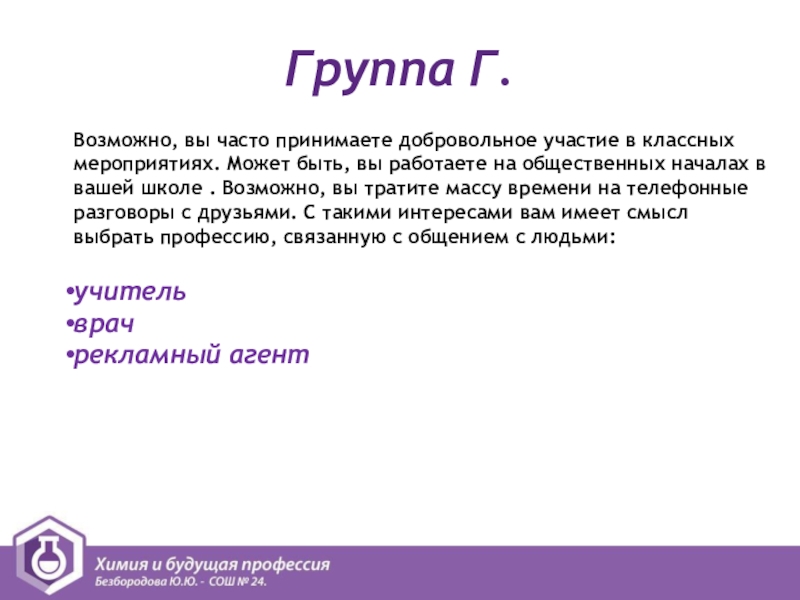 Группа Г.

Возможно, вы часто принимаете добровольное участие в классных мероприятиях. Может быть, вы работаете на общественных началах в вашей школе . Возможно, вы тратите массу времени на телефонные разговоры с друзьями. С такими интересами вам имеет смысл выбрать профессию, связанную с общением с людьми:

•учитель
•врач
•рекламный агент

Химия и будущая профессия
Безбородова Ю.Ю. - СОШ № 24.